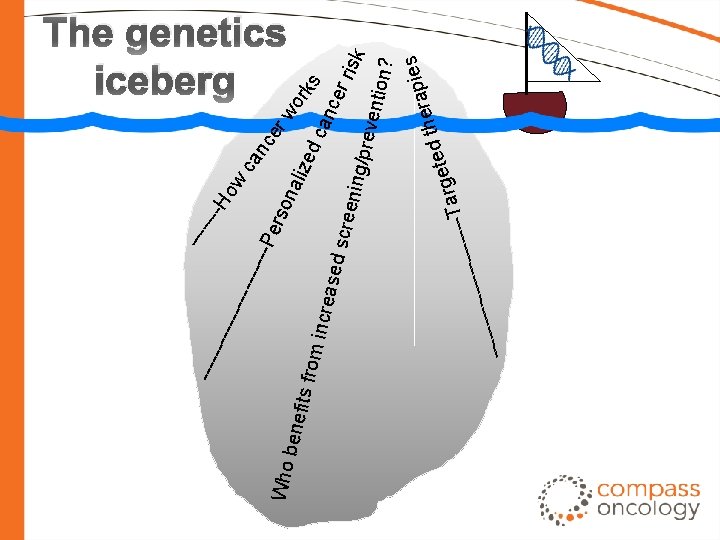 The genetics iceberg

How cancer works

Personalized cancer risk

Who benefits from increased screening/prevention?

Targeted therapies

compass oncology